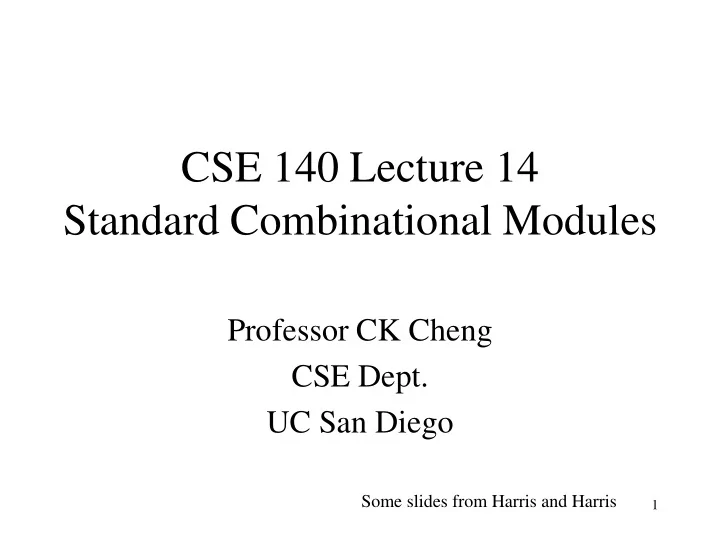 CSE 140 Lecture 14
Standard Combinational Modules

Professor CK Cheng
CSE Dept.
UC San Diego

Some slides from Harris and Harris

1